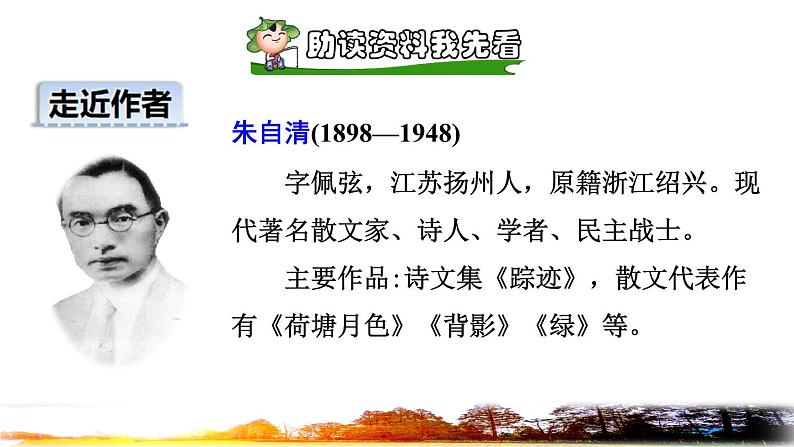 助读资料我先看

走近作者

朱自清(1898—1948)

字佩弦，江苏扬州人，原籍浙江绍兴。现代著名散文家、诗人、学者、民主战士。

主要作品：诗文集《踪迹》，散文代表作有《荷塘月色》《背影》《绿》等。